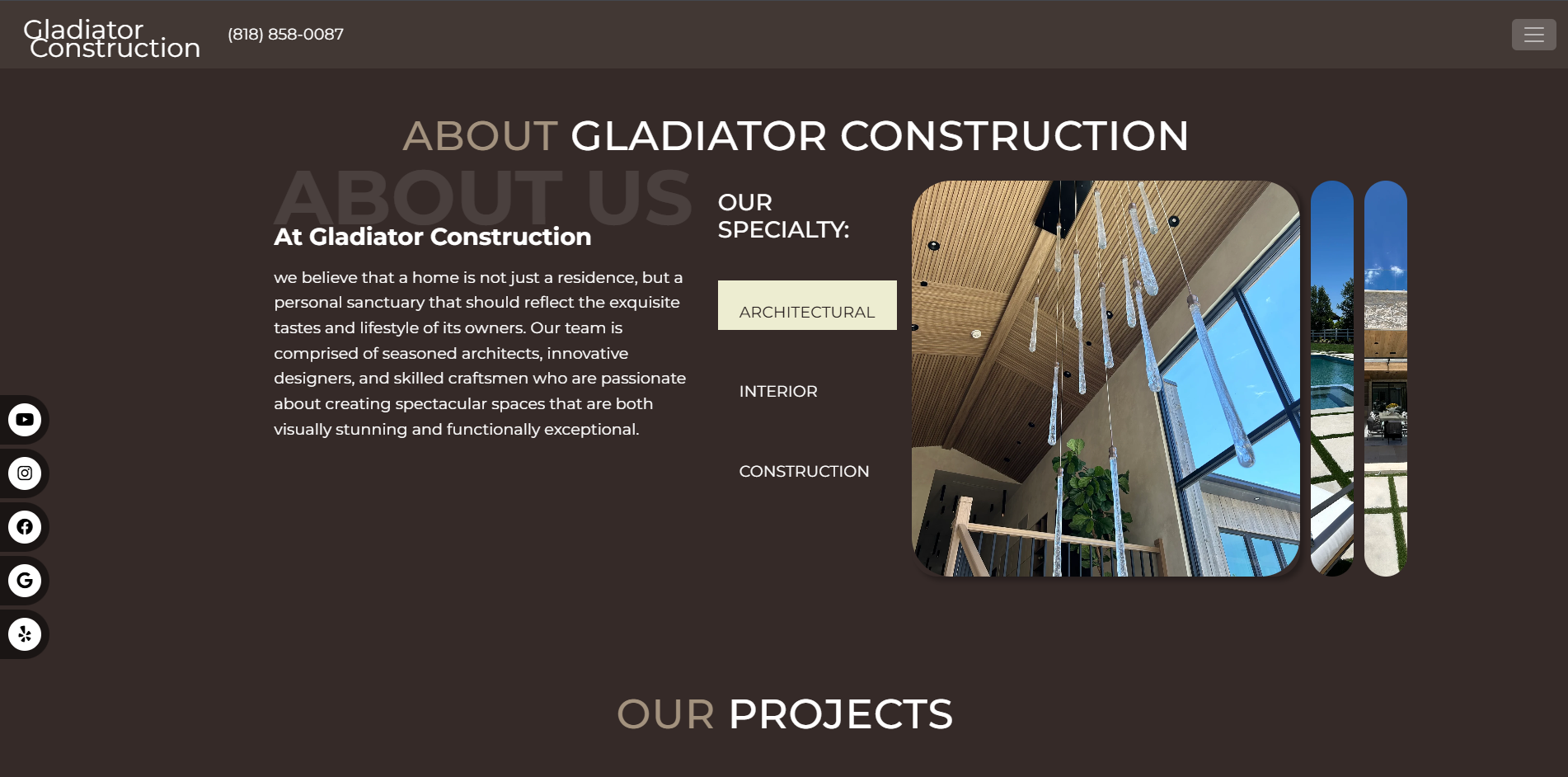 Gladiator Construction

(818) 858-0087

ABOUT GLADIATOR CONSTRUCTION

ABOUT US

At Gladiator Construction

we believe that a home is not just a residence, but a personal sanctuary that should reflect the exquisite tastes and lifestyle of its owners. Our team is comprised of seasoned architects, innovative designers, and skilled craftsmen who are passionate about creating spectacular spaces that are both visually stunning and functionally exceptional.

OUR SPECIALTY:

ARCHITECTURAL

INTERIOR

CONSTRUCTION

OUR PROJECTS